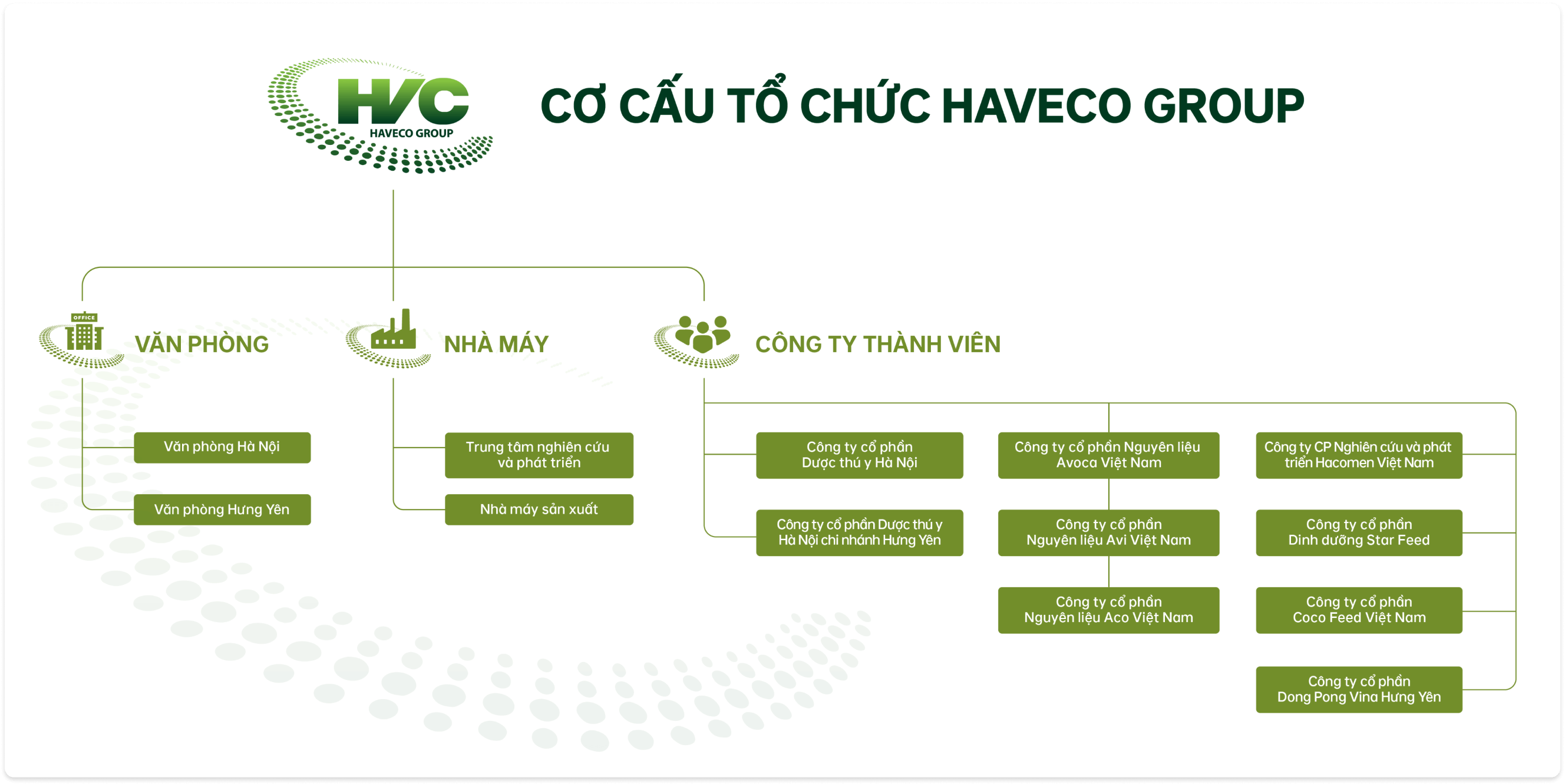 HVC
HAVECO GROUP

CƠ CẤU TỔ CHỨC HAVECO GROUP

OFFICE

VĂN PHÒNG

Văn phòng Hà Nội

Văn phòng Hưng Yên

NHÀ MÁY

Trung tâm nghiên cứu và phát triển

Nhà máy sản xuất

CÔNG TY THÀNH VIÊN

Công ty cổ phần Dược thú y Hà Nội

Công ty cổ phần Dược thú y Hà Nội chi nhánh Hưng Yên

Công ty cổ phần Nguyên liệu Avoca Việt Nam

Công ty cổ phần Nguyên liệu Avi Việt Nam

Công ty cổ phần Nguyên liệu Aco Việt Nam

Công ty CP Nghiên cứu và phát triển Hacomen Việt Nam

Công ty cổ phần Dinh dưỡng Star Feed

Công ty cổ phần Coco Feed Việt Nam

Công ty cổ phần Dong Pong Vina Hưng Yên